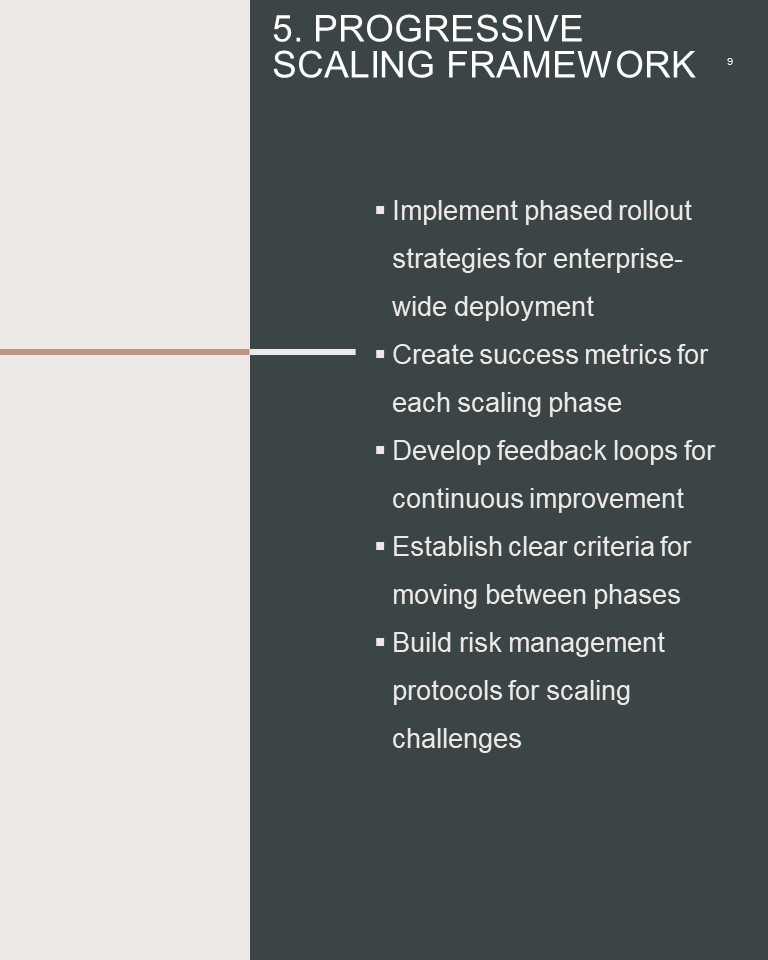 5. PROGRESSIVE SCALING FRAMEWORK

9

▪ Implement phased rollout strategies for enterprise-wide deployment
▪ Create success metrics for each scaling phase
▪ Develop feedback loops for continuous improvement
▪ Establish clear criteria for moving between phases
▪ Build risk management protocols for scaling challenges